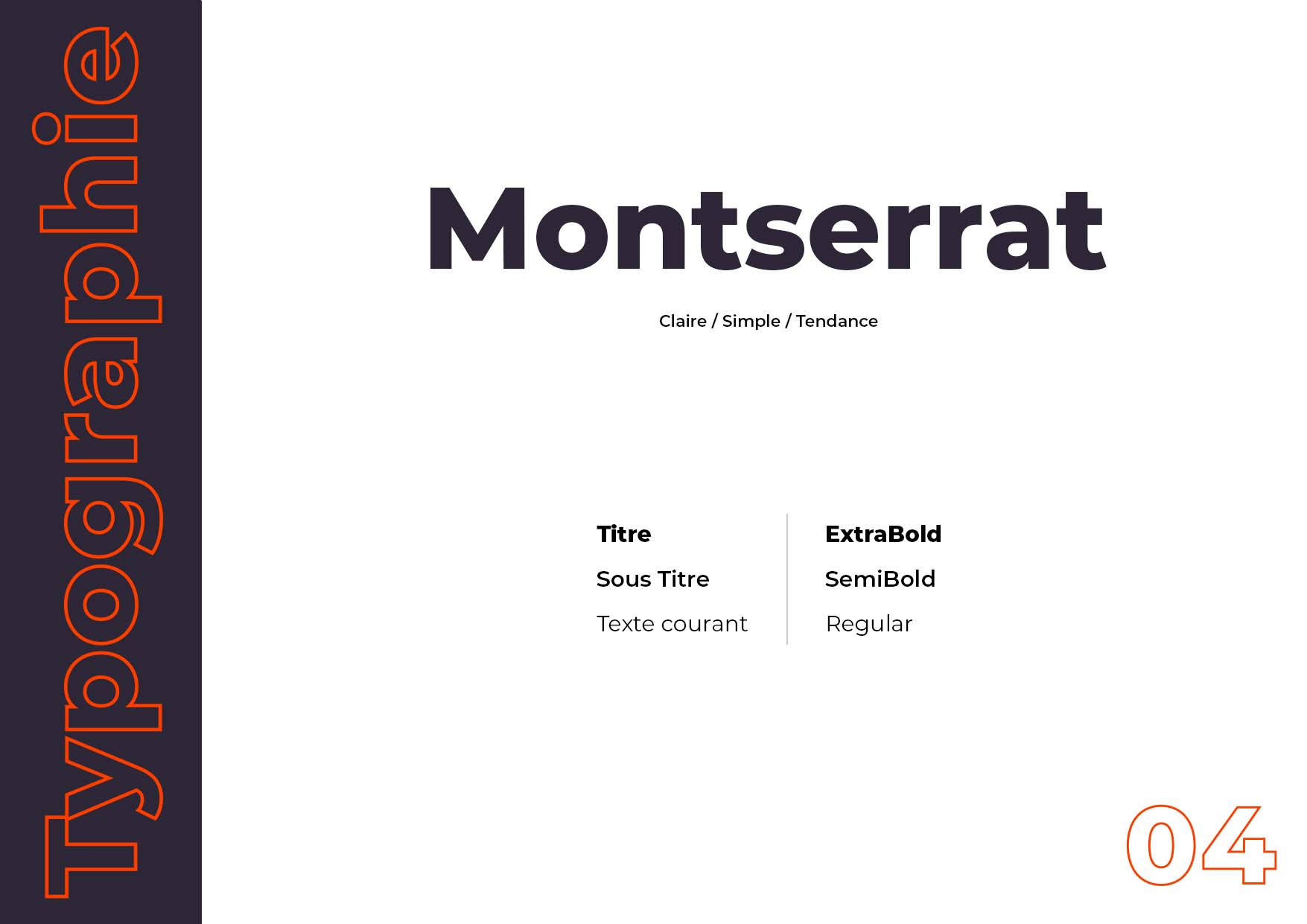 Typographie

Montserrat

Claire / Simple / Tendance

Titre
Sous Titre
Texte courant

ExtraBold
SemiBold
Regular

04